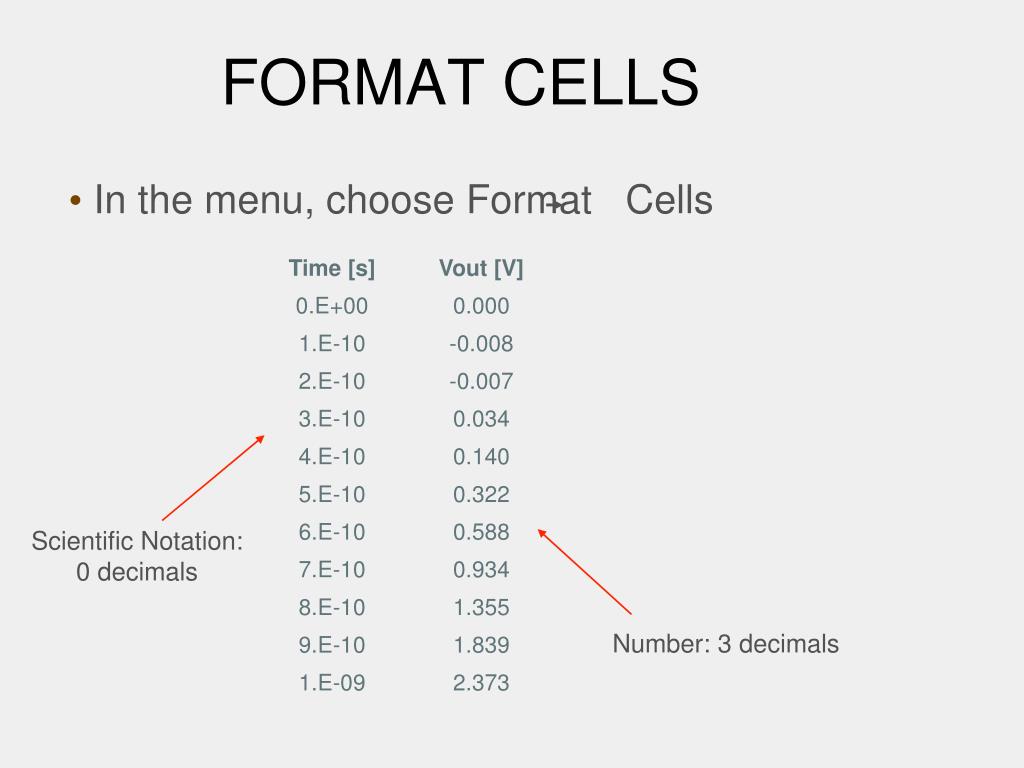 FORMAT CELLS

• In the menu, choose Format → Cells

| Time [s] | Vout [V] |
|---|---|
| 0.E+00 | 0.000 |
| 1.E-10 | -0.008 |
| 2.E-10 | -0.007 |
| 3.E-10 | 0.034 |
| 4.E-10 | 0.140 |
| 5.E-10 | 0.322 |
| 6.E-10 | 0.588 |
| 7.E-10 | 0.934 |
| 8.E-10 | 1.355 |
| 9.E-10 | 1.839 |
| 1.E-09 | 2.373 |

Scientific Notation: 0 decimals

Number: 3 decimals